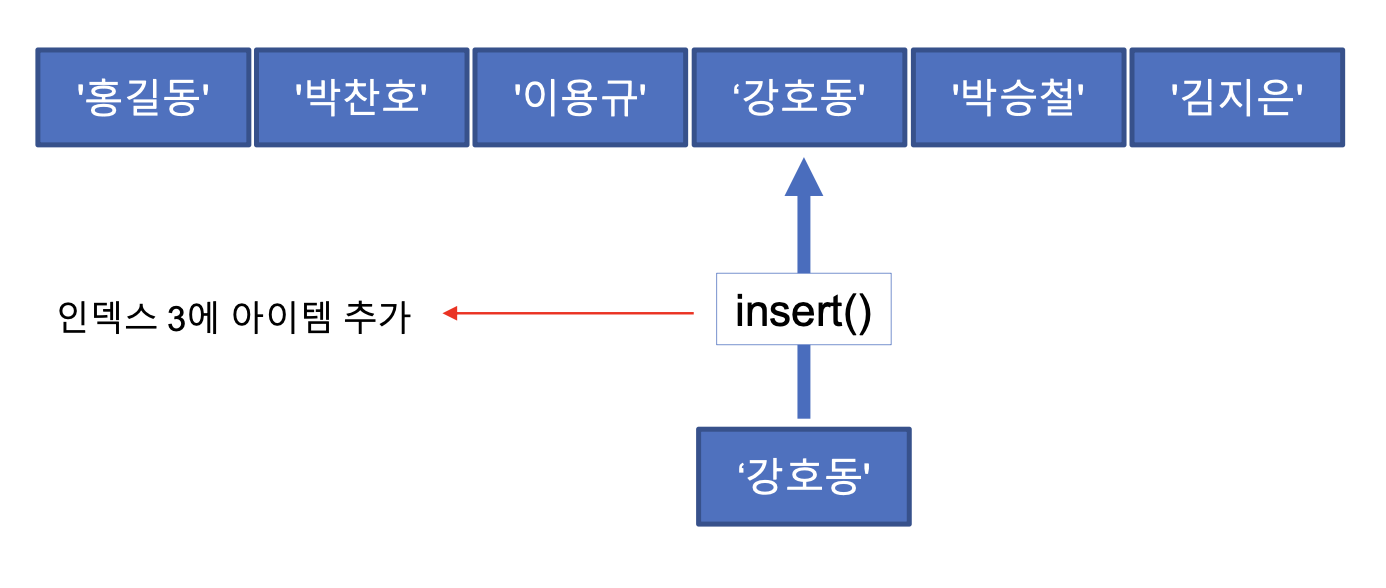 '홍길동' '박찬호' '이용규' ‘강호동' '박승철' '김지은'

인덱스 3에 아이템 추가

insert()

‘강호동'